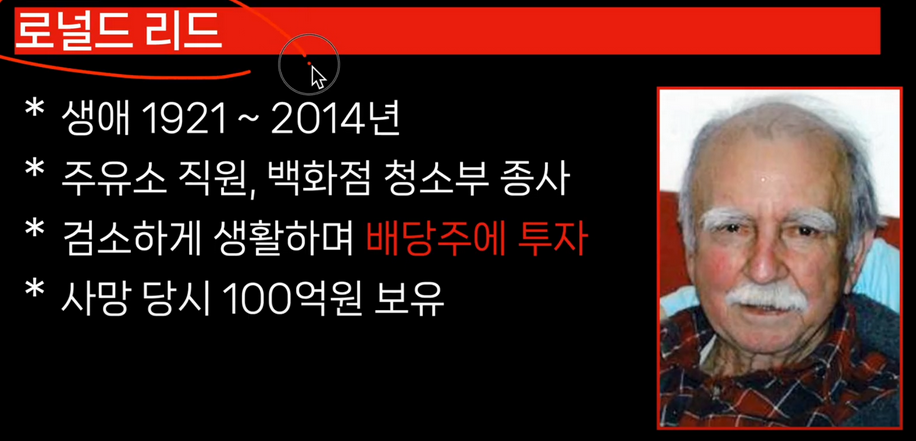 로널드 리드

* 생애 1921 ~ 2014년
* 주유소 직원, 백화점 청소부 종사
* 검소하게 생활하며 배당주에 투자
* 사망 당시 100억원 보유